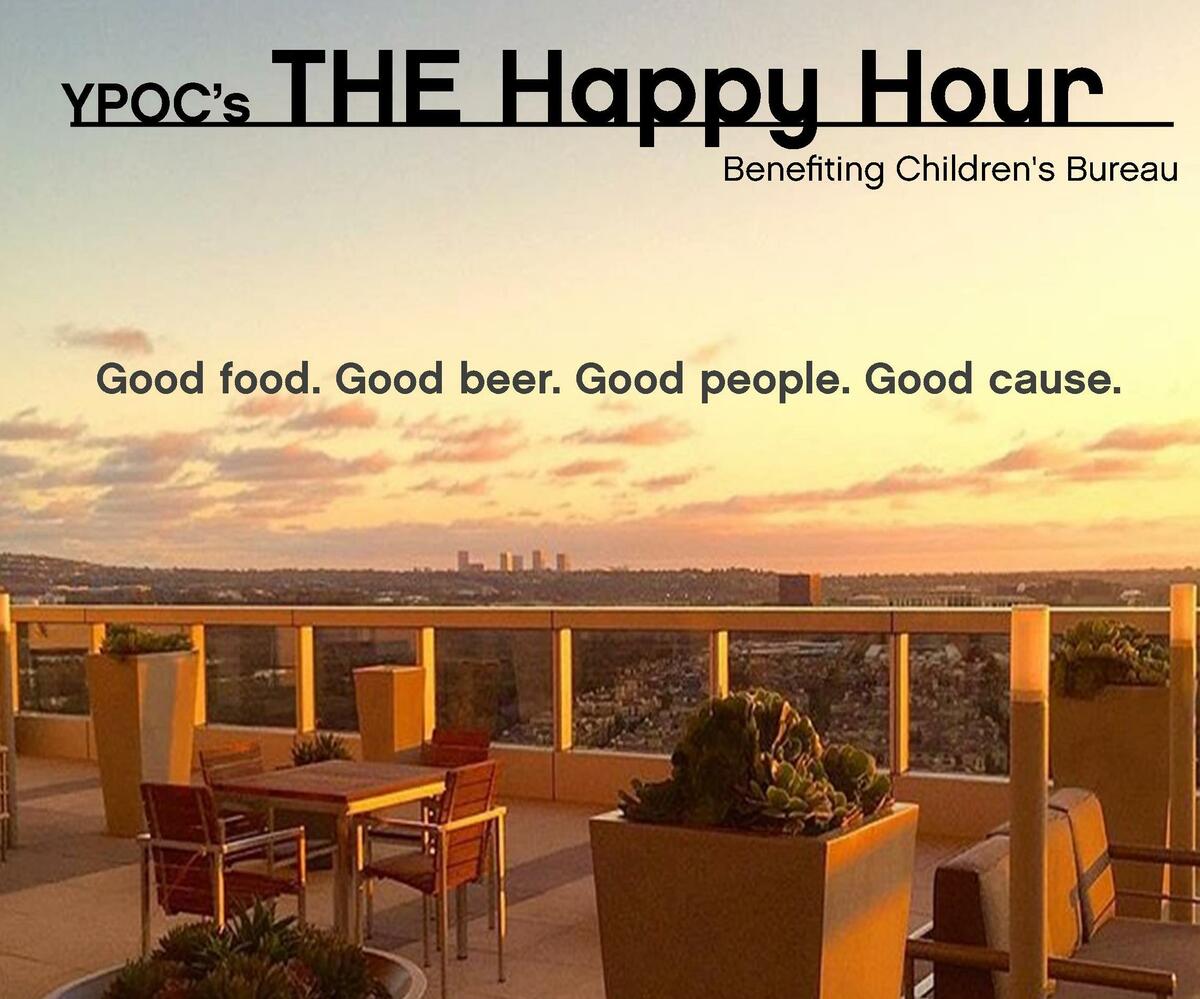 YPOC's THE Happy Hour

Benefiting Children's Bureau

Good food. Good beer. Good people. Good cause.